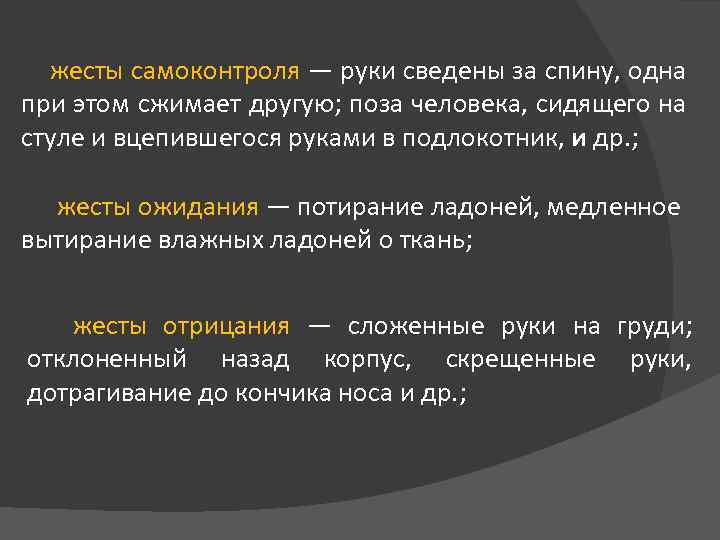 жесты самоконтроля — руки сведены за спину, одна при этом сжимает другую; поза человека, сидящего на стуле и вцепившегося руками в подлокотник, и др.;

жесты ожидания — потирание ладоней, медленное вытирание влажных ладоней о ткань;

жесты отрицания — сложенные руки на груди; отклоненный назад корпус, скрещенные руки, дотрагивание до кончика носа и др.;